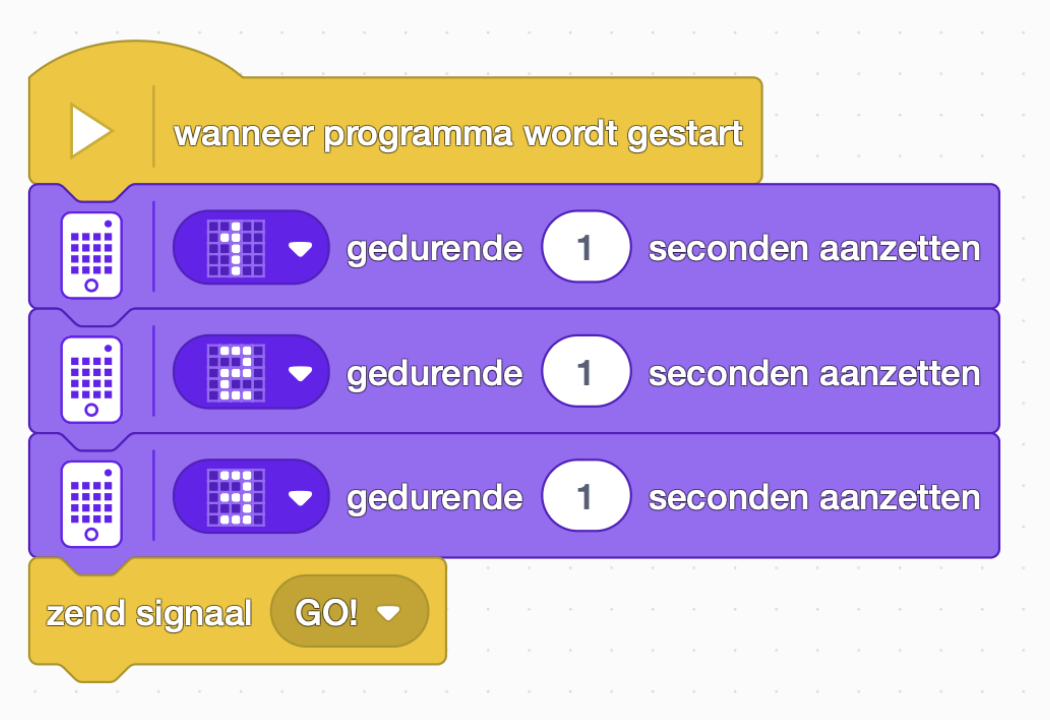 wanneer programma wordt gestart

gedurende 1 seconden aanzetten

gedurende 1 seconden aanzetten

gedurende 1 seconden aanzetten

zend signaal GO!